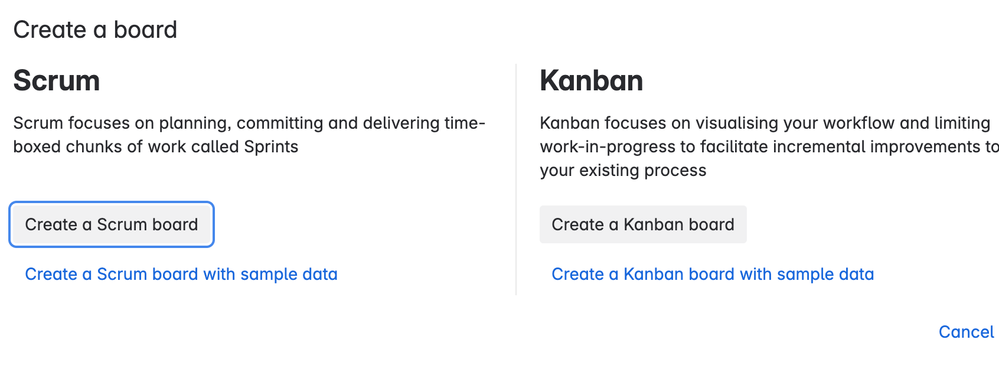 Create a board

Scrum

Scrum focuses on planning, committing and delivering time-boxed chunks of work called Sprints

Create a Scrum board

Create a Scrum board with sample data

Kanban

Kanban focuses on visualising your workflow and limiting work-in-progress to facilitate incremental improvements to your existing process

Create a Kanban board

Create a Kanban board with sample data

Cancel